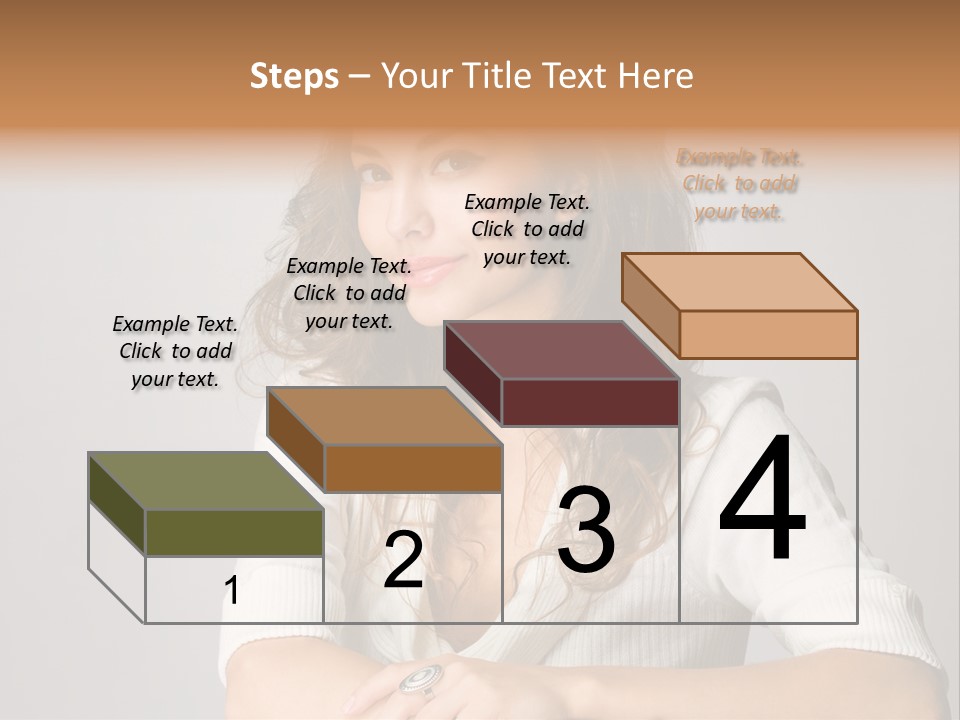 Steps – Your Title Text Here

Example Text. Click to add your text.

Example Text. Click to add your text.

Example Text. Click to add your text.

Example Text. Click to add your text.

1

2

3

4